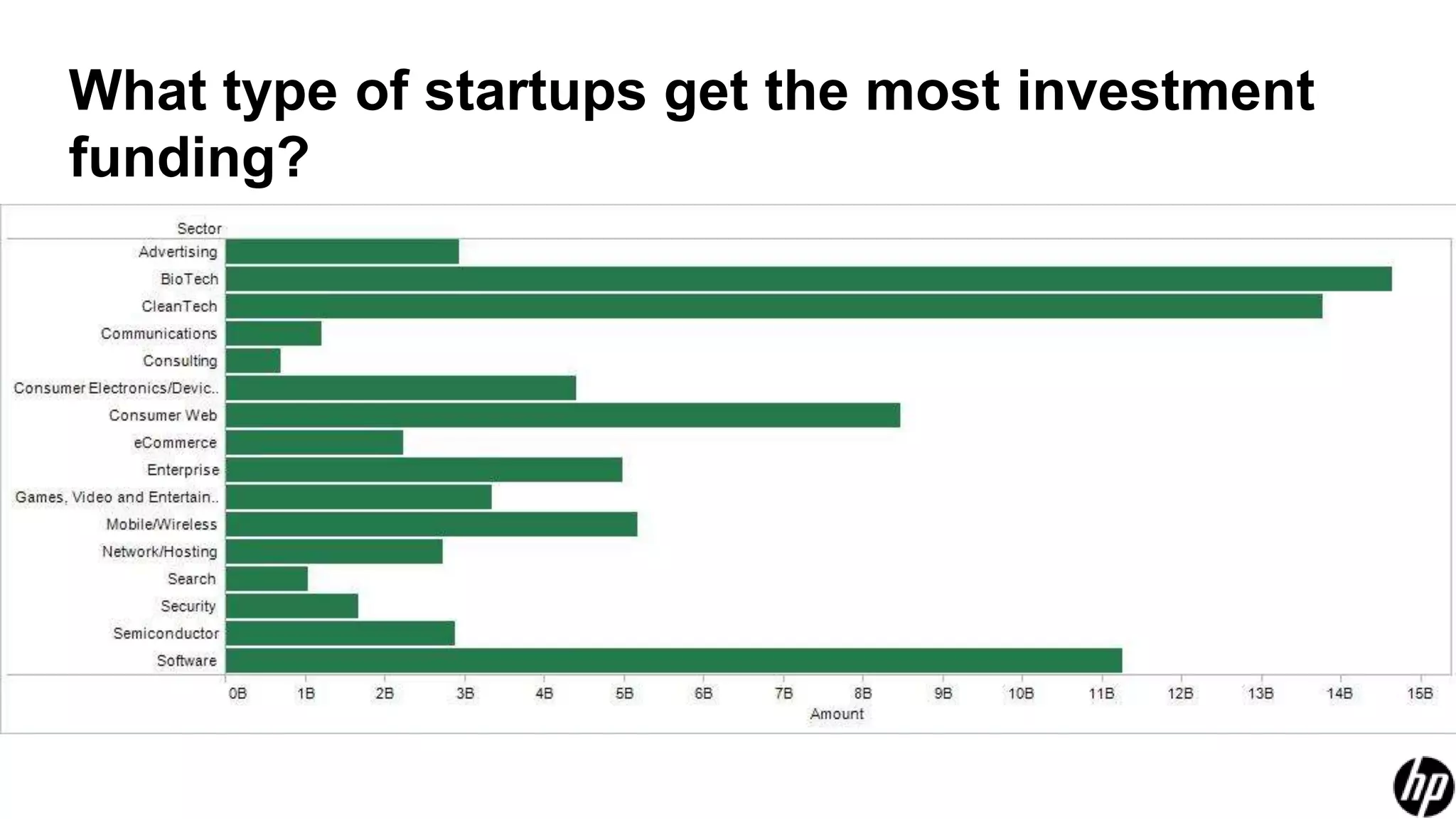 What type of startups get the most investment funding?

Sector
Advertising
BioTech
CleanTech
Communications
Consulting
Consumer Electronics/Devic..
Consumer Web
eCommerce
Enterprise
Games, Video and Entertain..
Mobile/Wireless
Network/Hosting
Search
Security
Semiconductor
Software

0B 1B 2B 3B 4B 5B 6B 7B 8B 9B 10B 11B 12B 13B 14B 15B
Amount

hp